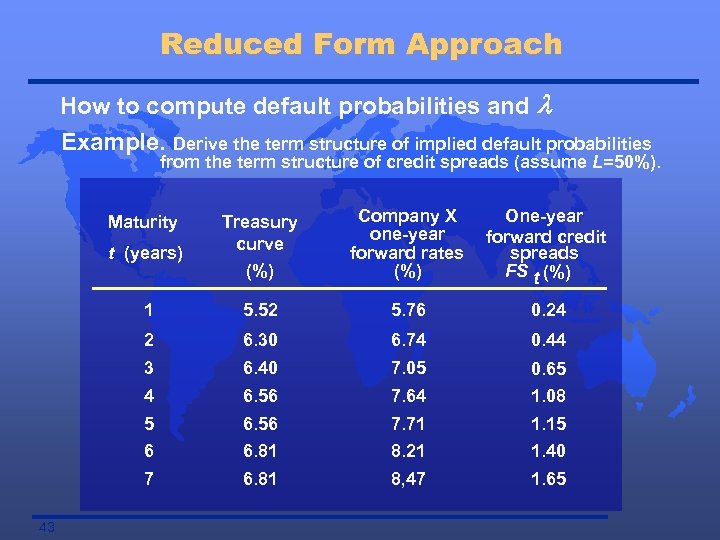 Reduced Form Approach

How to compute default probabilities and $\lambda$

Example. Derive the term structure of implied default probabilities from the term structure of credit spreads (assume $L$=50%).

| Maturity $t$ (years) | Treasury curve (%) | Company X one-year forward rates (%) | One-year forward credit spreads $FS_t$ (%) |
|---|---|---|---|
| 1 | 5.52 | 5.76 | 0.24 |
| 2 | 6.30 | 6.74 | 0.44 |
| 3 | 6.40 | 7.05 | 0.65 |
| 4 | 6.56 | 7.64 | 1.08 |
| 5 | 6.56 | 7.71 | 1.15 |
| 6 | 6.81 | 8.21 | 1.40 |
| 7 | 6.81 | 8,47 | 1.65 |

43